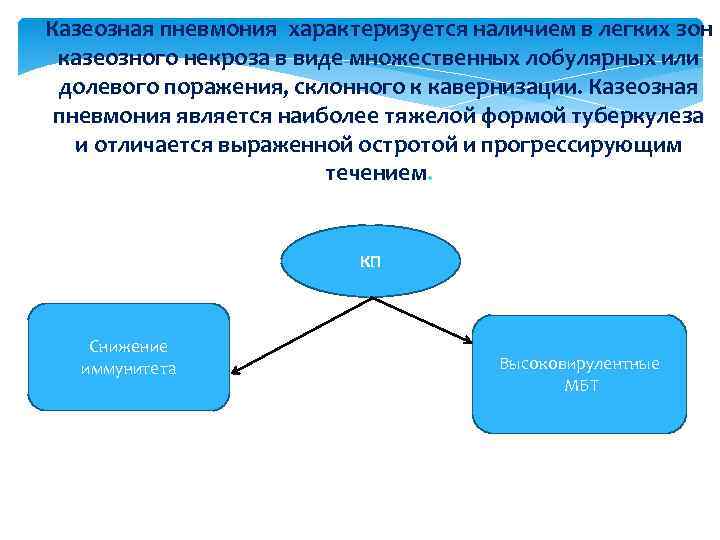 Казеозная пневмония характеризуется наличием в легких зон казеозного некроза в виде множественных лобулярных или долевого поражения, склонного к кавернизации. Казеозная пневмония является наиболее тяжелой формой туберкулеза и отличается выраженной остротой и прогрессирующим течением.

КП

Снижение иммунитета

Высоковирулентные МБТ